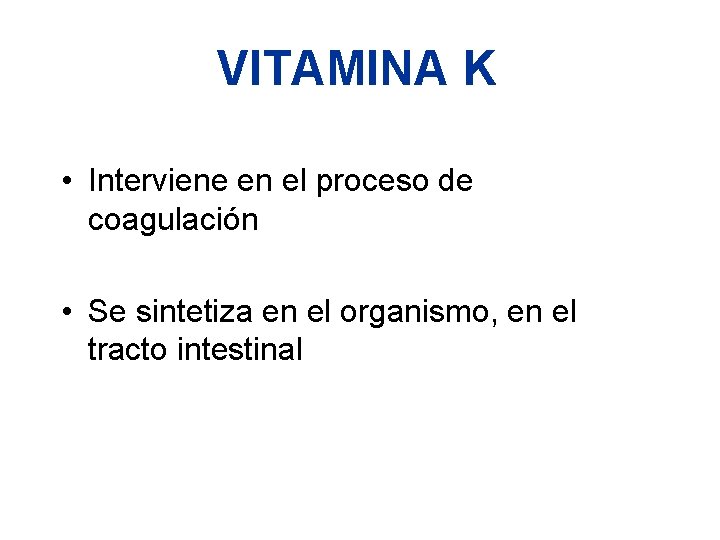 VITAMINA K

• Interviene en el proceso de coagulación

• Se sintetiza en el organismo, en el tracto intestinal